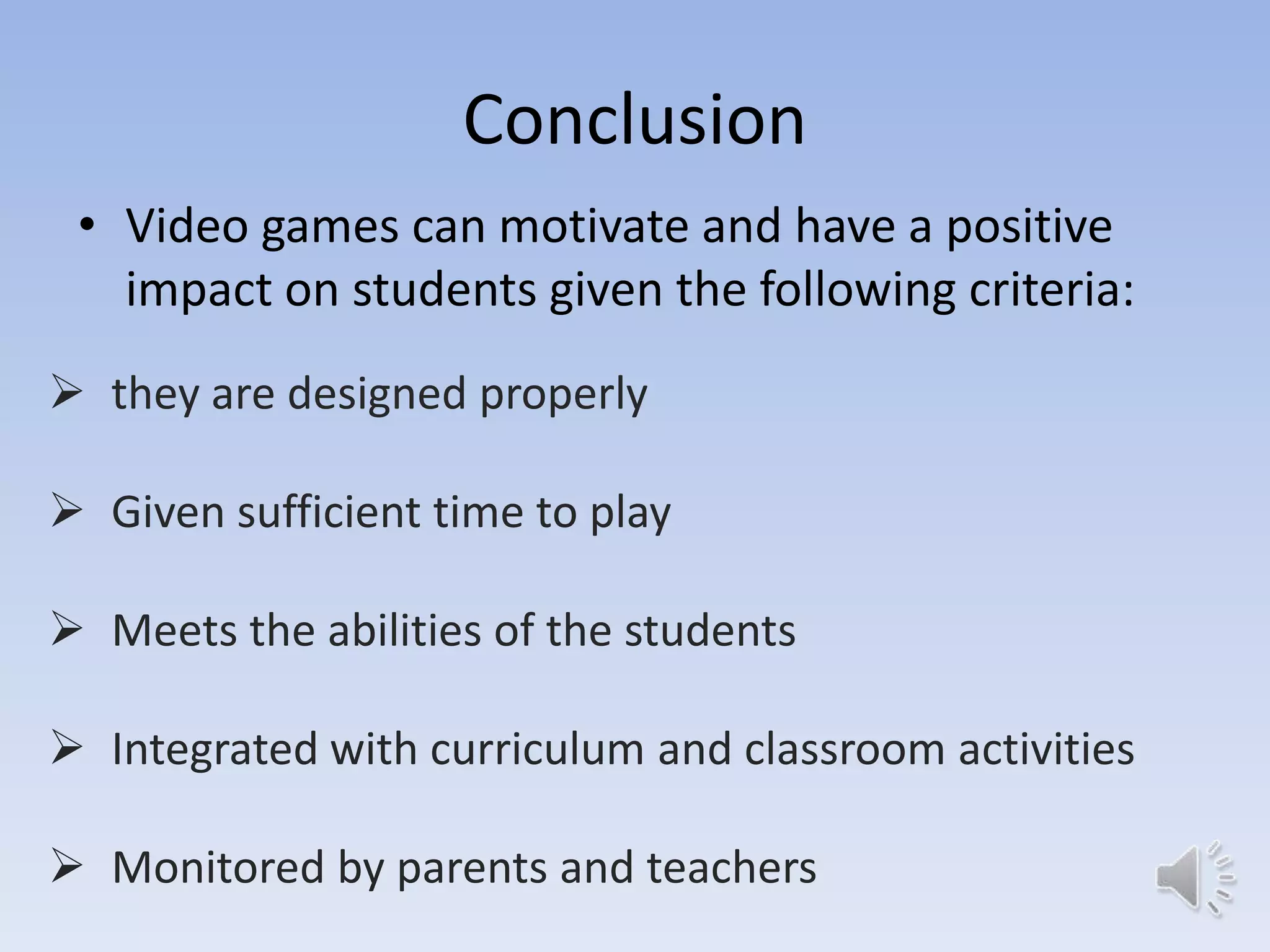 Conclusion

• Video games can motivate and have a positive impact on students given the following criteria:

➢ they are designed properly

➢ Given sufficient time to play

➢ Meets the abilities of the students

➢ Integrated with curriculum and classroom activities

➢ Monitored by parents and teachers